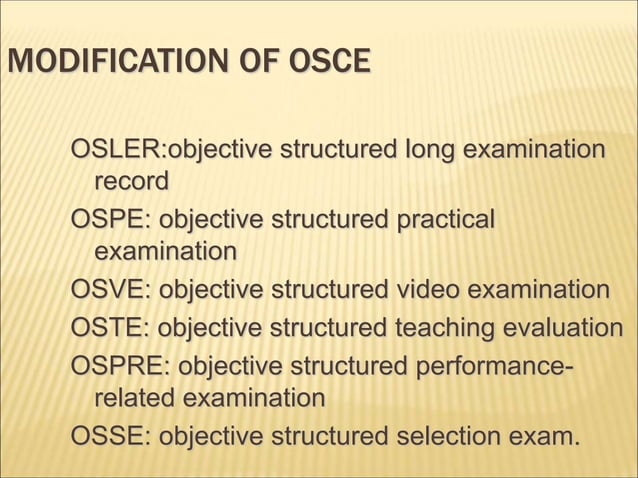 MODIFICATION OF OSCE

OSLER:objective structured long examination record

OSPE: objective structured practical examination

OSVE: objective structured video examination

OSTE: objective structured teaching evaluation

OSPRE: objective structured performance-related examination

OSSE: objective structured selection exam.